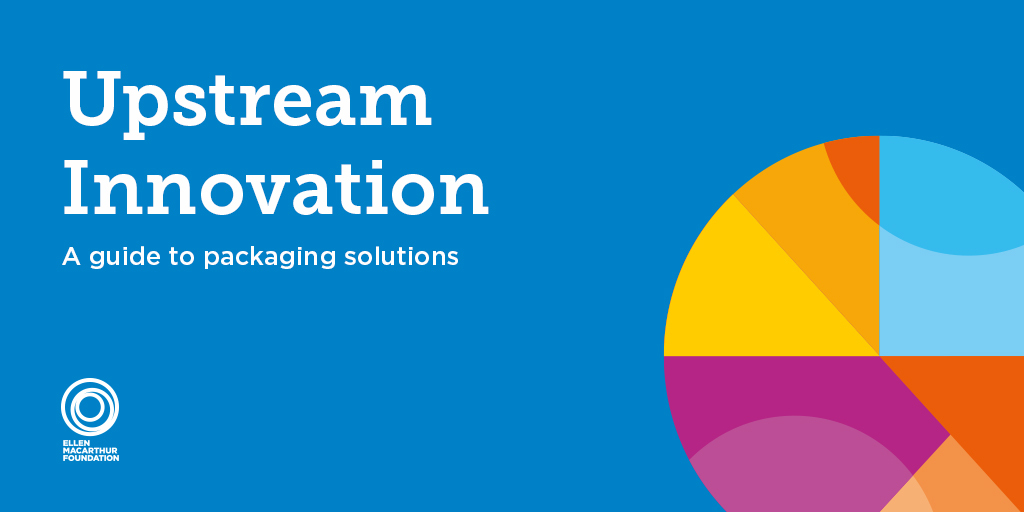 Upstream Innovation

A guide to packaging solutions

ELLEN MACARTHUR FOUNDATION